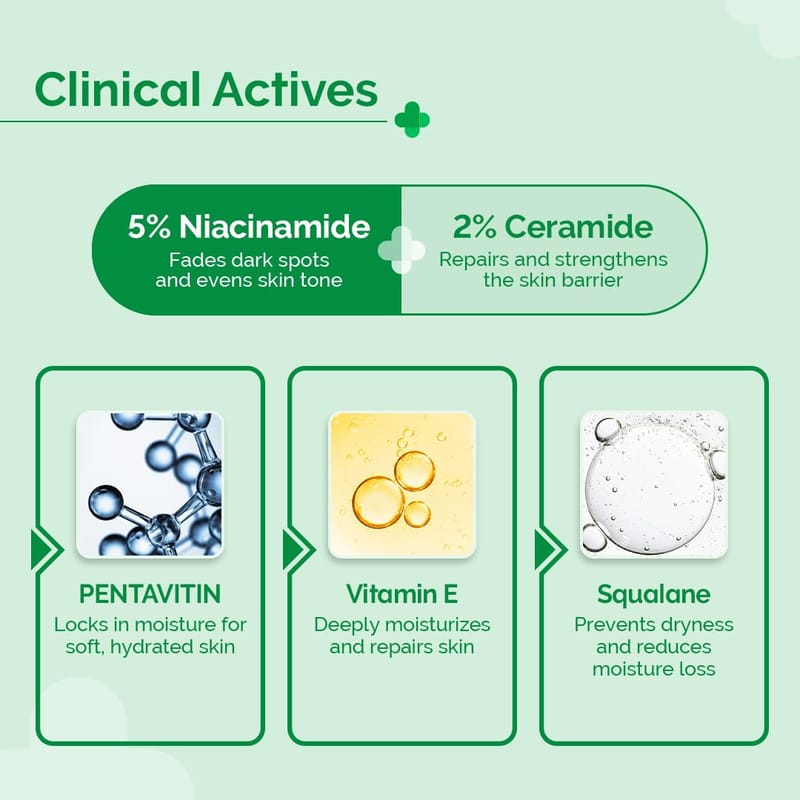 Clinical Actives

5% Niacinamide
Fades dark spots and evens skin tone

2% Ceramide
Repairs and strengthens the skin barrier

PENTAVITIN
Locks in moisture for soft, hydrated skin

Vitamin E
Deeply moisturizes and repairs skin

Squalane
Prevents dryness and reduces moisture loss